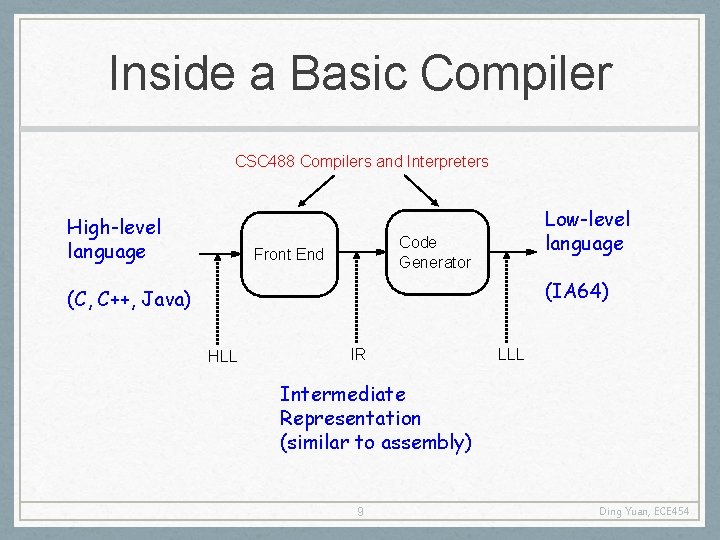 Inside a Basic Compiler

CSC488 Compilers and Interpreters

High-level language

(C, C++, Java)

Front End

Code Generator

Low-level language

(IA64)

HLL

IR

LLL

Intermediate Representation (similar to assembly)

9

Ding Yuan, ECE454